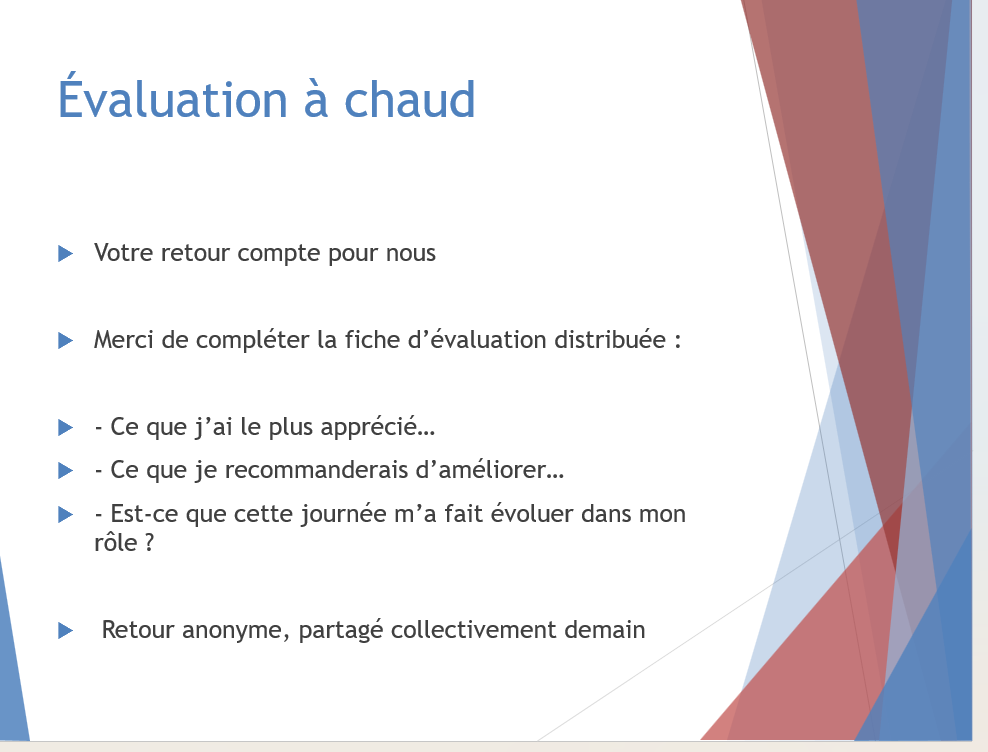 Évaluation à chaud

Votre retour compte pour nous

Merci de compléter la fiche d’évaluation distribuée :

- Ce que j’ai le plus apprécié…

- Ce que je recommanderais d’améliorer…

- Est-ce que cette journée m’a fait évoluer dans mon rôle ?

Retour anonyme, partagé collectivement demain